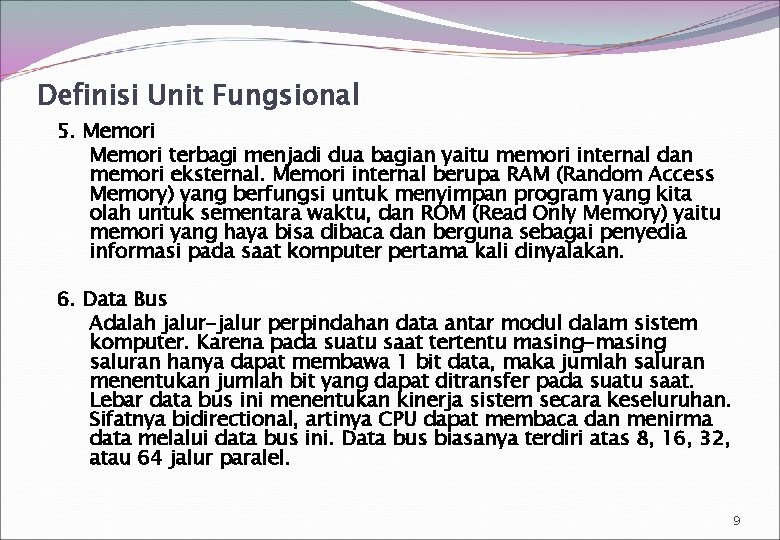 Definisi Unit Fungsional

5. Memori

Memori terbagi menjadi dua bagian yaitu memori internal dan memori eksternal. Memori internal berupa RAM (Random Access Memory) yang berfungsi untuk menyimpan program yang kita olah untuk sementara waktu, dan ROM (Read Only Memory) yaitu memori yang haya bisa dibaca dan berguna sebagai penyedia informasi pada saat komputer pertama kali dinyalakan.

6. Data Bus

Adalah jalur-jalur perpindahan data antar modul dalam sistem komputer. Karena pada suatu saat tertentu masing-masing saluran hanya dapat membawa 1 bit data, maka jumlah saluran menentukan jumlah bit yang dapat ditransfer pada suatu saat. Lebar data bus ini menentukan kinerja sistem secara keseluruhan. Sifatnya bidirectional, artinya CPU dapat membaca dan menirma data melalui data bus ini. Data bus biasanya terdiri atas 8, 16, 32, atau 64 jalur paralel.

9